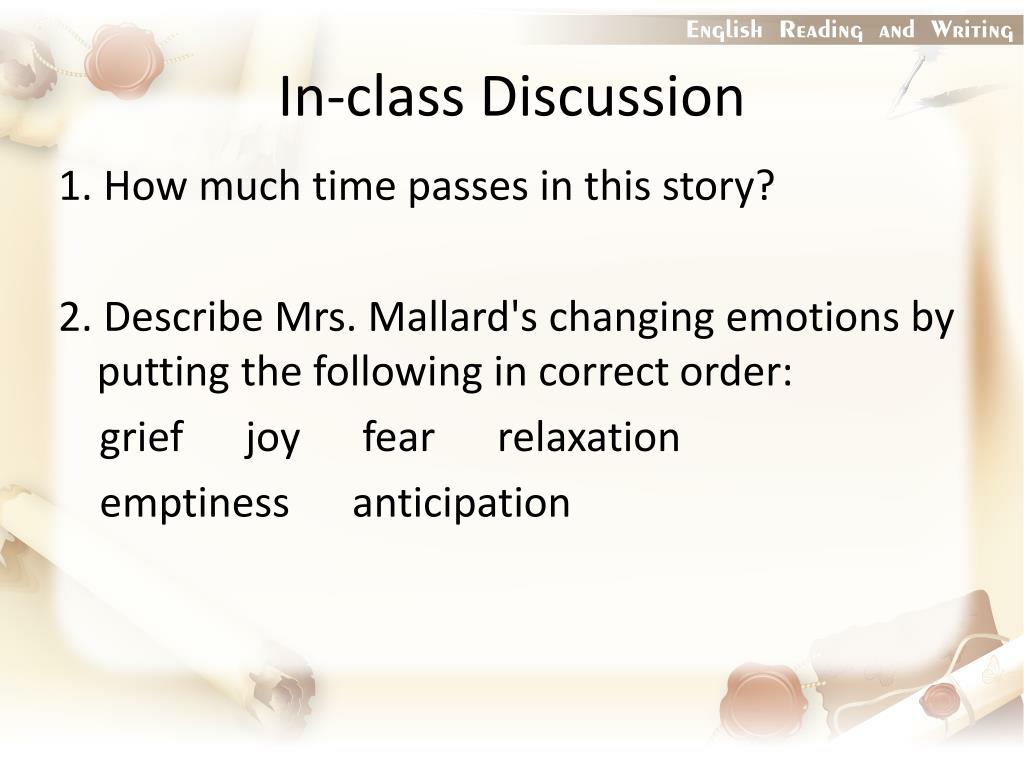 English Reading and Writing

In-class Discussion

1. How much time passes in this story?

2. Describe Mrs. Mallard's changing emotions by putting the following in correct order:

grief joy fear relaxation

emptiness anticipation